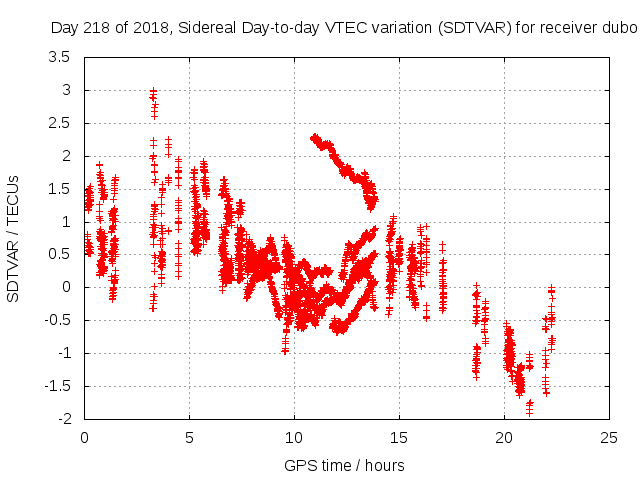 Day 218 of 2018, Sidereal Day-to-day VTEC variation (SDTVAR) for receiver dubo

3.5
3
2.5
2
1.5
1
0.5
0
-0.5
-1
-1.5
-2

SDTVAR / TECUs

0
5
10
15
20
25

GPS time / hours